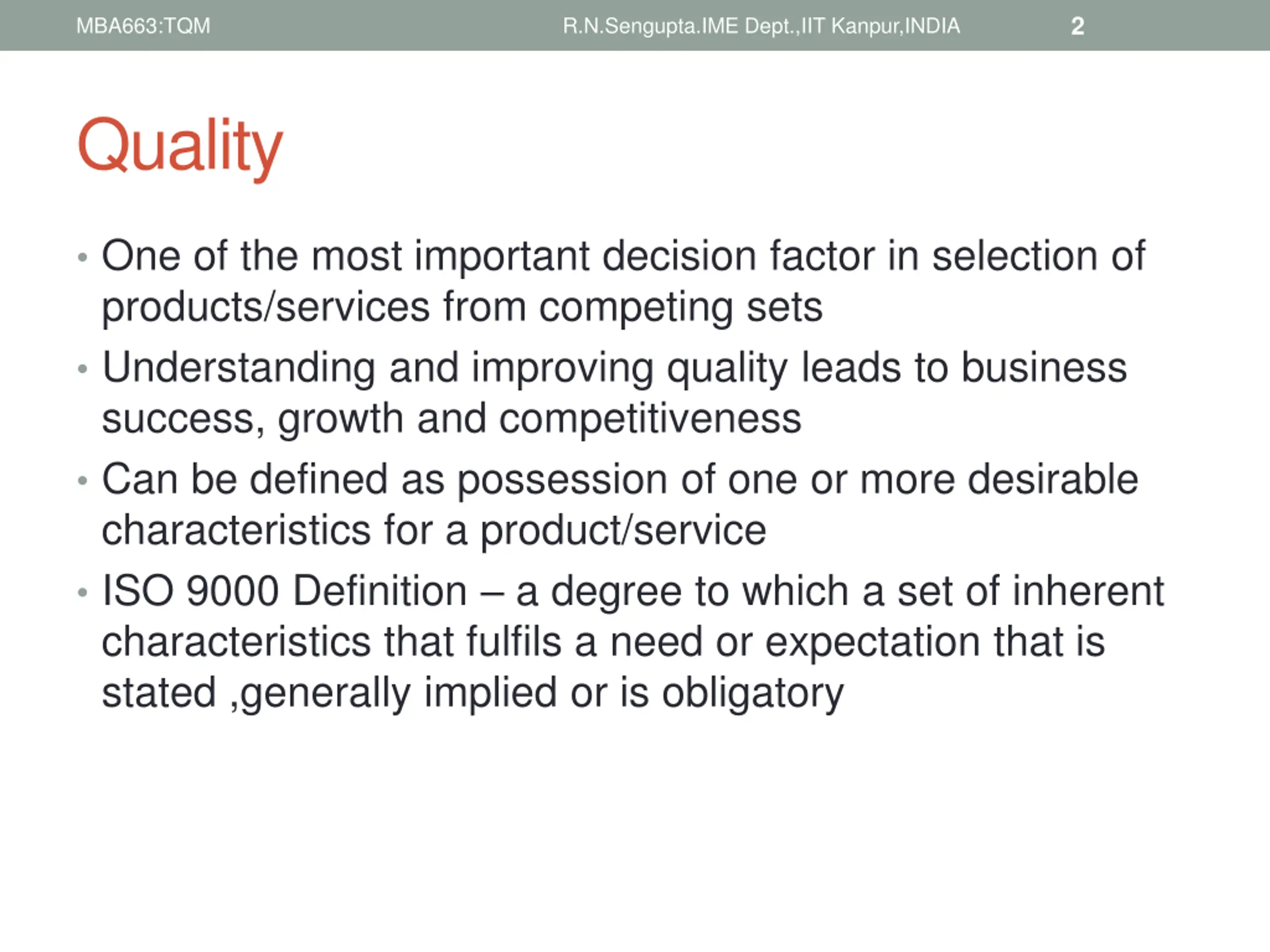 MBA663:TQM R.N.Sengupta.IME Dept.,IIT Kanpur,INDIA 2

Quality

• One of the most important decision factor in selection of products/services from competing sets
• Understanding and improving quality leads to business success, growth and competitiveness
• Can be defined as possession of one or more desirable characteristics for a product/service
• ISO 9000 Definition – a degree to which a set of inherent characteristics that fulfils a need or expectation that is stated ,generally implied or is obligatory